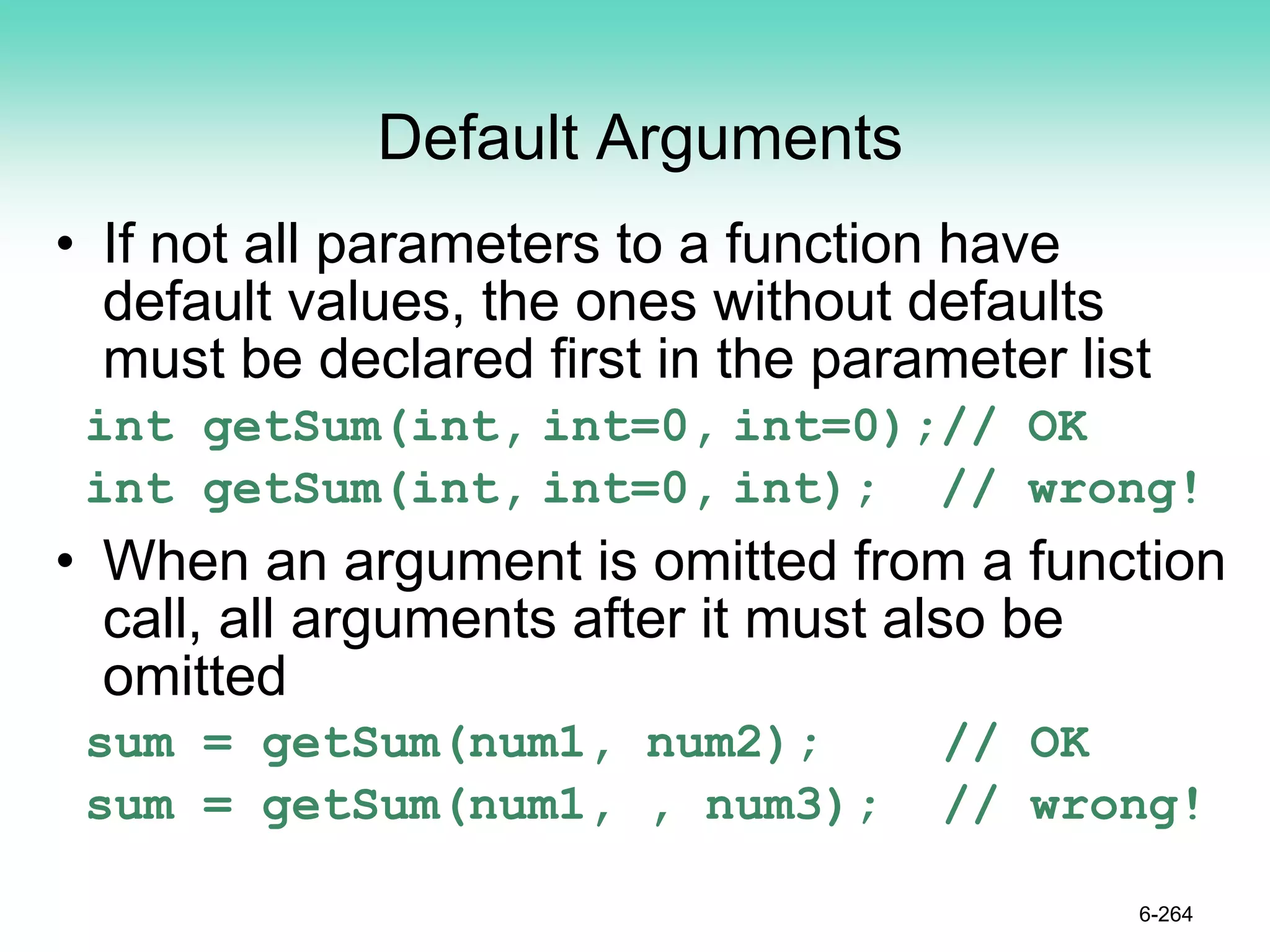 Default Arguments

• If not all parameters to a function have default values, the ones without defaults must be declared first in the parameter list

int getSum(int, int=0, int=0);// OK
int getSum(int, int=0, int);  // wrong!

• When an argument is omitted from a function call, all arguments after it must also be omitted

sum = getSum(num1, num2);    // OK
sum = getSum(num1, , num3);  // wrong!

6-264